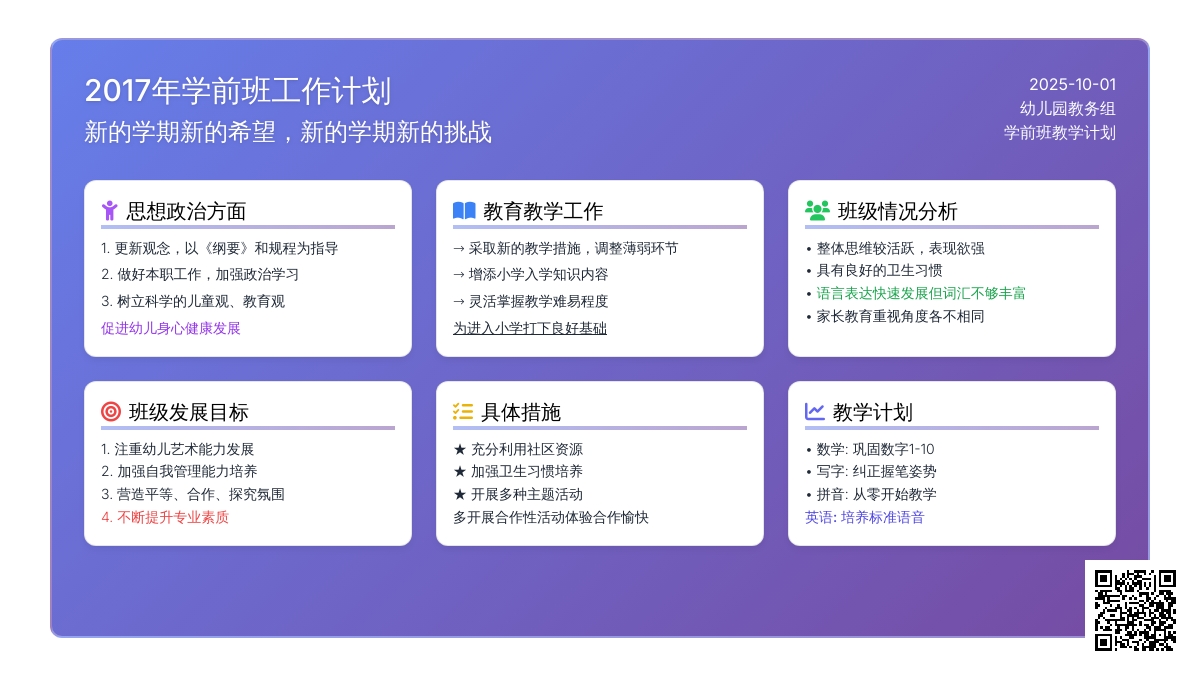 2017年学前班工作计划
新的学期新的希望，新的学期新的挑战

2025-10-01
幼儿园教务组
学前班教学计划

思想政治方面
1. 更新观念，以《纲要》和规程为指导
2. 做好本职工作，加强政治学习
3. 树立科学的儿童观、教育观
促进幼儿身心健康发展

教育教学工作
→ 采取新的教学措施，调整薄弱环节
→ 增添小学入学知识内容
→ 灵活掌握教学难易程度
为进入小学打下良好基础

班级情况分析
• 整体思维较活跃，表现欲强
• 具有良好的卫生习惯
• 语言表达快速发展但词汇不够丰富
• 家长教育重视角度各不相同

班级发展目标
1. 注重幼儿艺术能力发展
2. 加强自我管理能力培养
3. 营造平等、合作、探究氛围
4. 不断提升专业素质

具体措施
★ 充分利用社区资源
★ 加强卫生习惯培养
★ 开展多种主题活动
多开展合作性活动体验合作愉快

教学计划
• 数学: 巩固数字1-10
• 写字: 纠正握笔姿势
• 拼音: 从零开始教学
英语: 培养标准语音